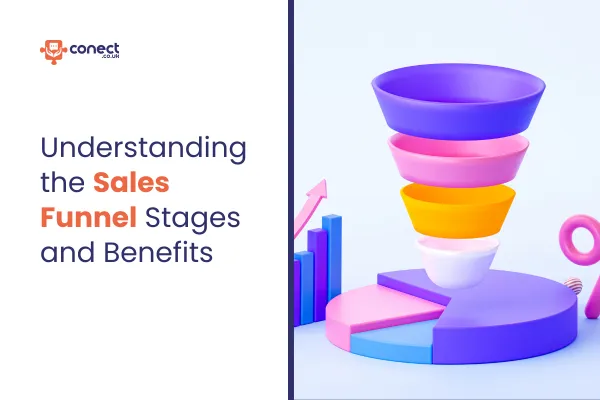 conect
.co.uk

Understanding the Sales Funnel Stages and Benefits